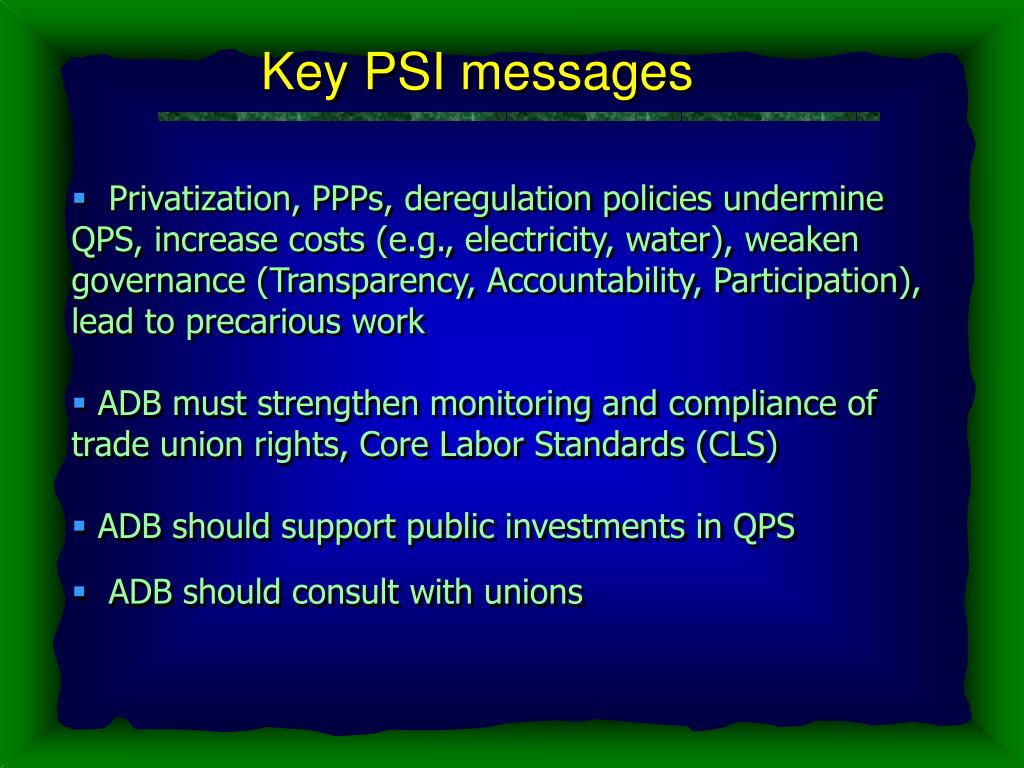 Key PSI messages

▪ Privatization, PPPs, deregulation policies undermine QPS, increase costs (e.g., electricity, water), weaken governance (Transparency, Accountability, Participation), lead to precarious work

▪ ADB must strengthen monitoring and compliance of trade union rights, Core Labor Standards (CLS)

▪ ADB should support public investments in QPS

▪ ADB should consult with unions